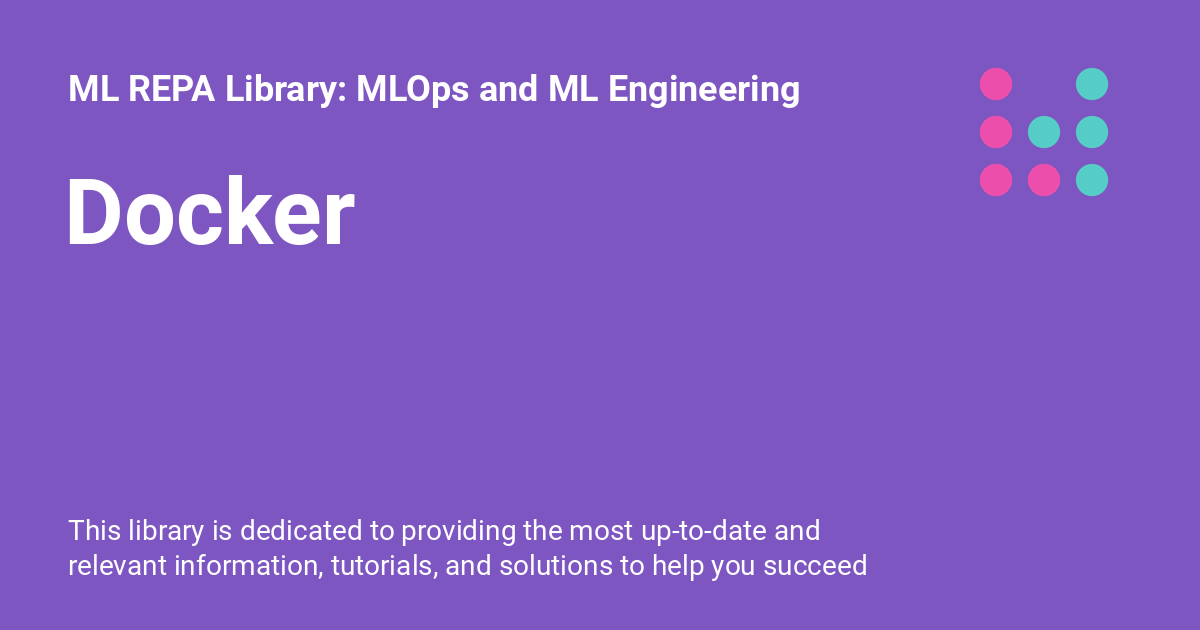 ML REPA Library: MLOps and ML Engineering

Docker

This library is dedicated to providing the most up-to-date and relevant information, tutorials, and solutions to help you succeed